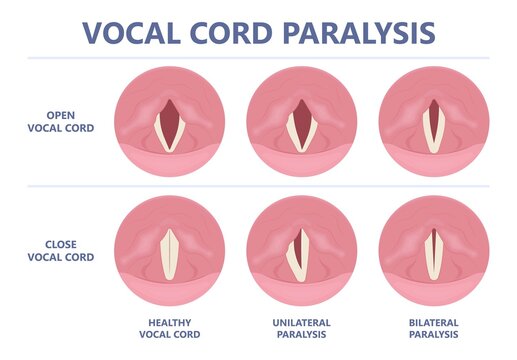 VOCAL CORD PARALYSIS

OPEN VOCAL CORD

CLOSE VOCAL CORD

HEALTHY VOCAL CORD

UNILATERAL PARALYSIS

BILATERAL PARALYSIS